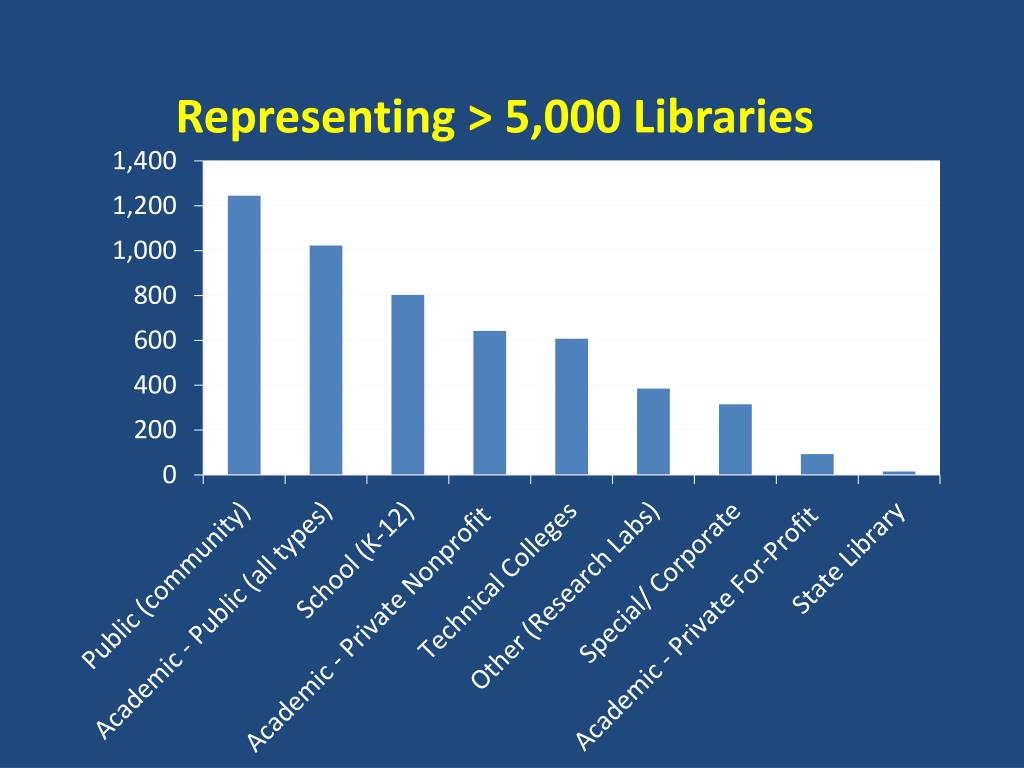 Representing > 5,000 Libraries

1,400
1,200
1,000
800
600
400
200
0

Public (community)
Academic - Public (all types)
School (K-12)
Academic - Private Nonprofit
Technical Colleges
Other (Research Labs)
Special/ Corporate
Academic - Private For-Profit
State Library